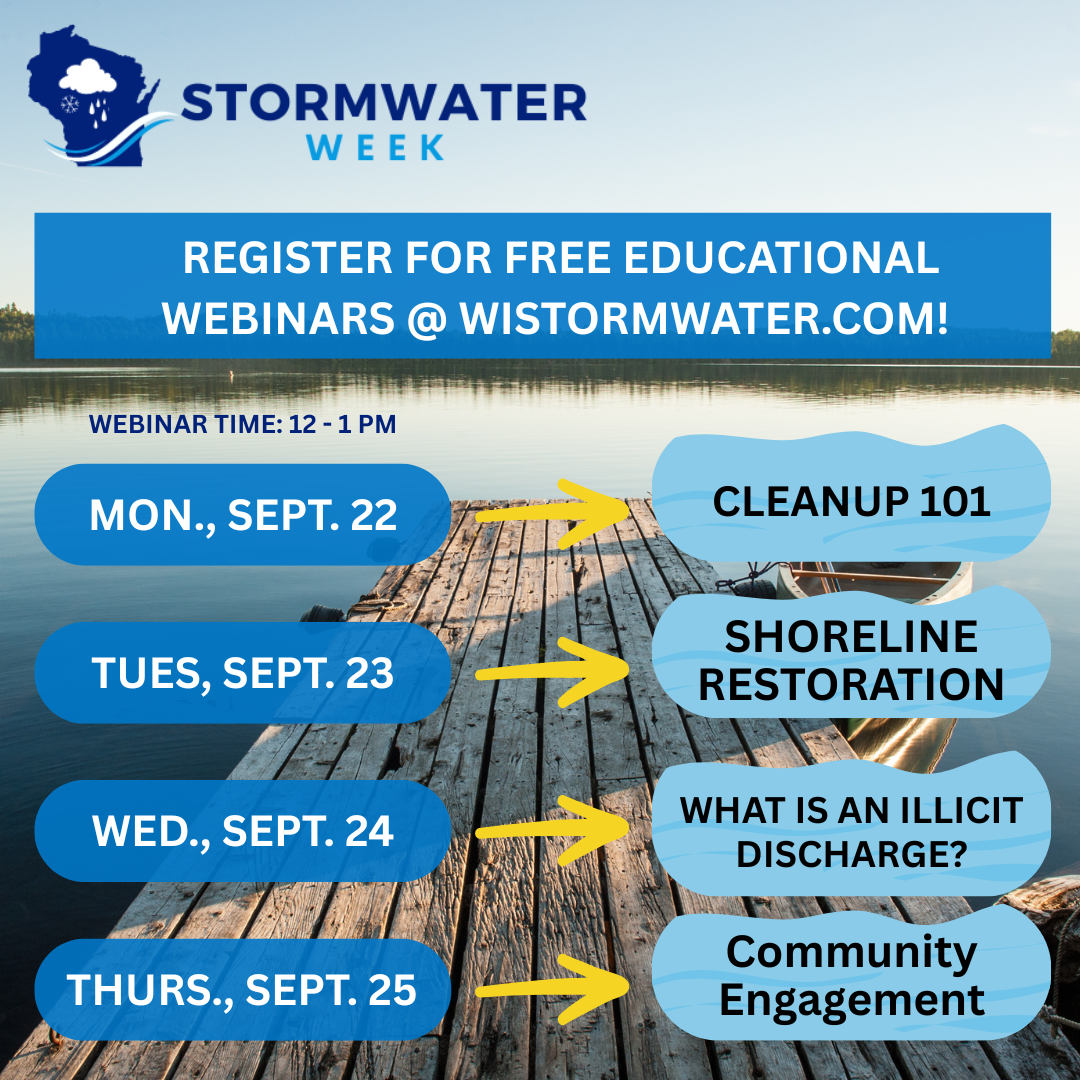 STORMWATER WEEK

REGISTER FOR FREE EDUCATIONAL WEBINARS @ WISTORMWATER.COM!

WEBINAR TIME: 12 - 1 PM

MON., SEPT. 22

CLEANUP 101

TUES, SEPT. 23

SHORELINE RESTORATION

WED., SEPT. 24

WHAT IS AN ILLICIT DISCHARGE?

THURS., SEPT. 25

Community Engagement